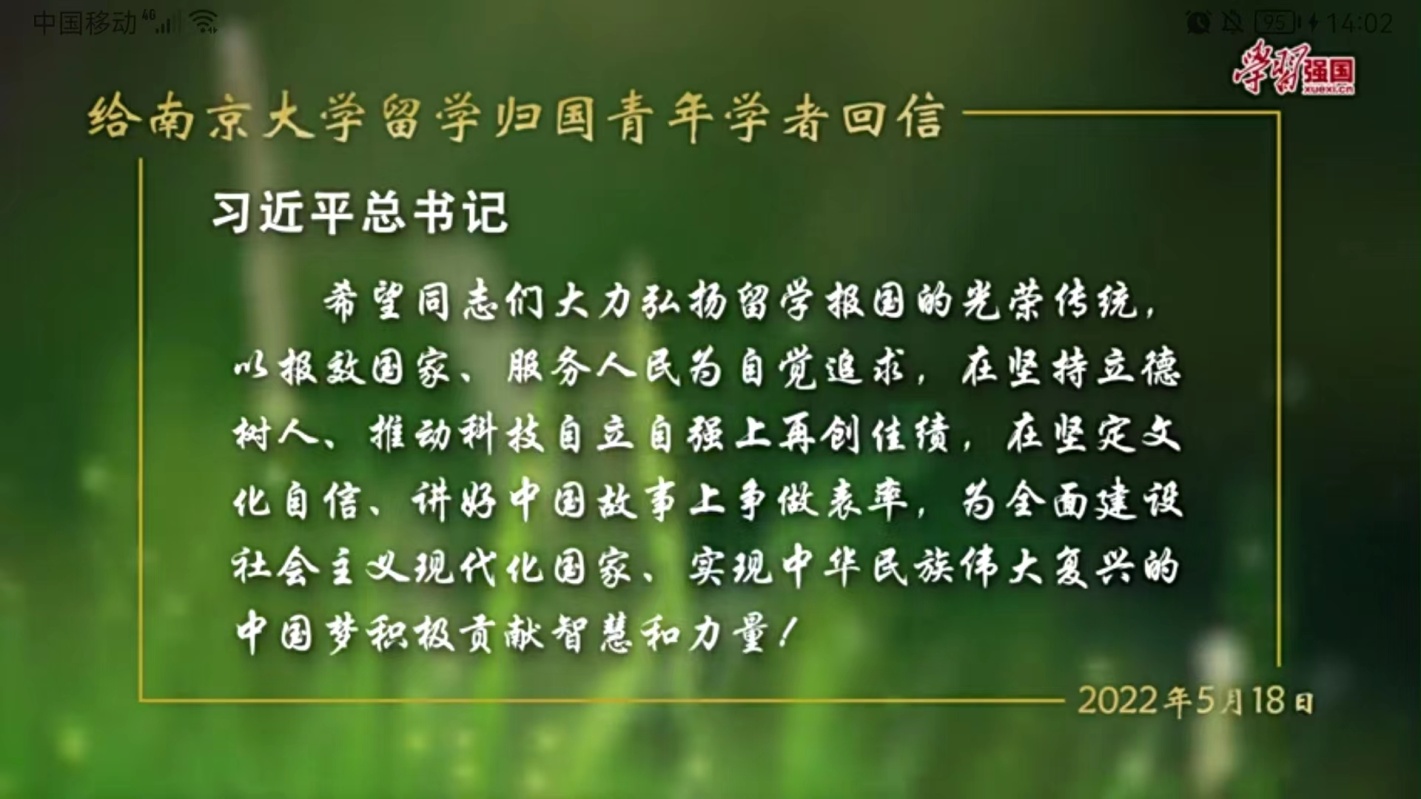 中国移动 4G 95 14:02

学习强国 xuexi.cn

给南京大学留学归国青年学者回信

习近平总书记

希望同志们大力弘扬留学报国的光荣传统，以报效国家、服务人民为自觉追求，在坚持立德树人、推动科技自立自强上再创佳绩，在坚定文化自信、讲好中国故事上争做表率，为全面建设社会主义现代化国家、实现中华民族伟大复兴的中国梦积极贡献智慧和力量！

2022年5月18日